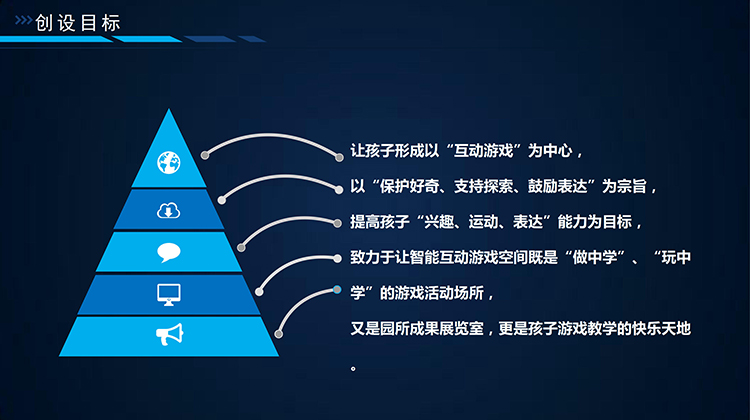 创设目标

让孩子形成以“互动游戏”为中心，

以“保护好奇、支持探索、鼓励表达”为宗旨，

提高孩子“兴趣、运动、表达”能力为目标，

致力于让智能互动游戏空间既是“做中学”、“玩中学”的游戏活动场所，

又是园所成果展览室，更是孩子游戏教学的快乐天地。